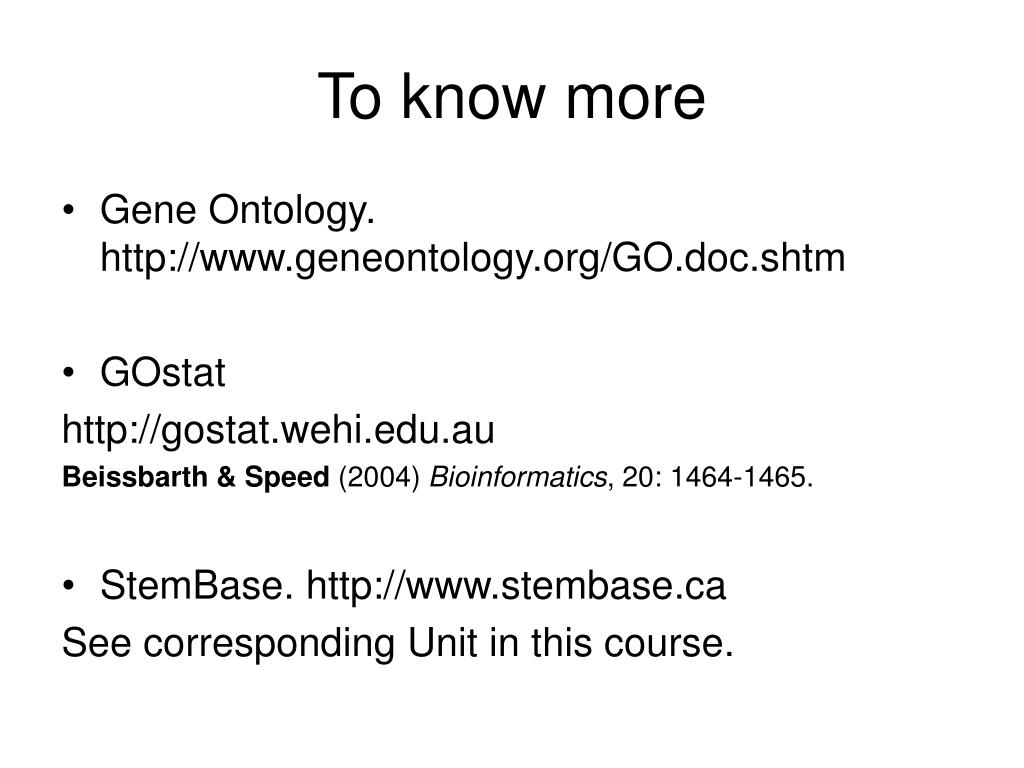 To know more

• Gene Ontology. http://www.geneontology.org/GO.doc.shtm

• GOstat

http://gostat.wehi.edu.au

Beissbarth & Speed (2004) Bioinformatics, 20: 1464-1465.

• StemBase. http://www.stembase.ca

See corresponding Unit in this course.